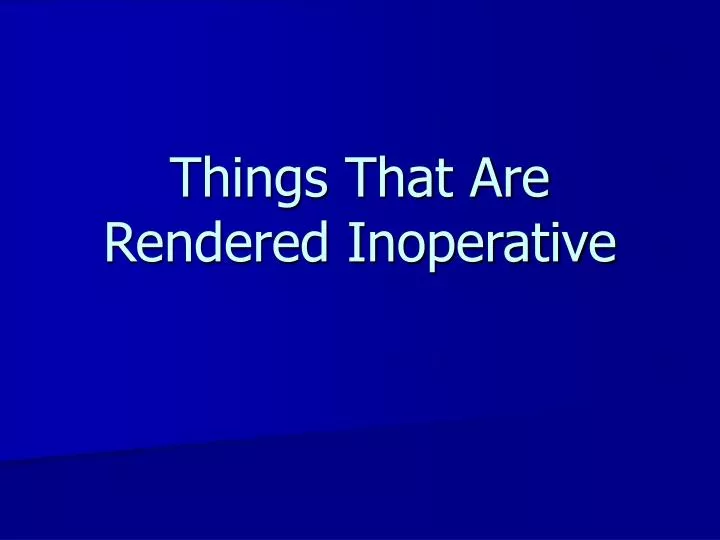 Things That Are Rendered Inoperative